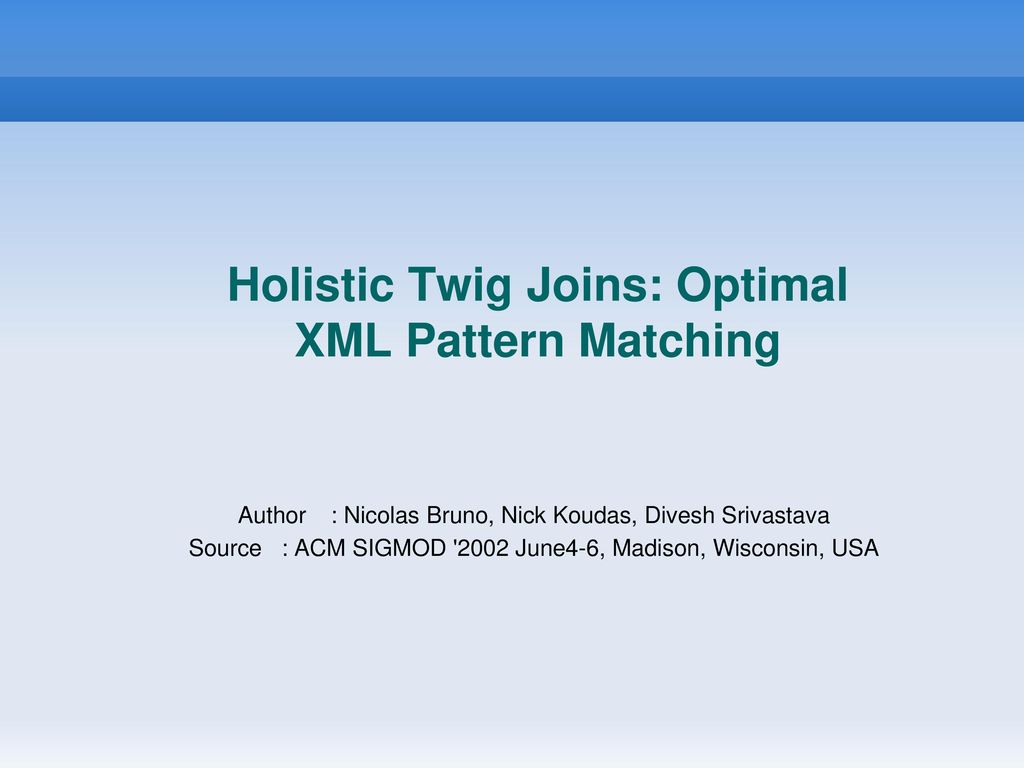 Holistic Twig Joins: Optimal XML Pattern Matching

Author : Nicolas Bruno, Nick Koudas, Divesh Srivastava
Source : ACM SIGMOD '2002 June4-6, Madison, Wisconsin, USA